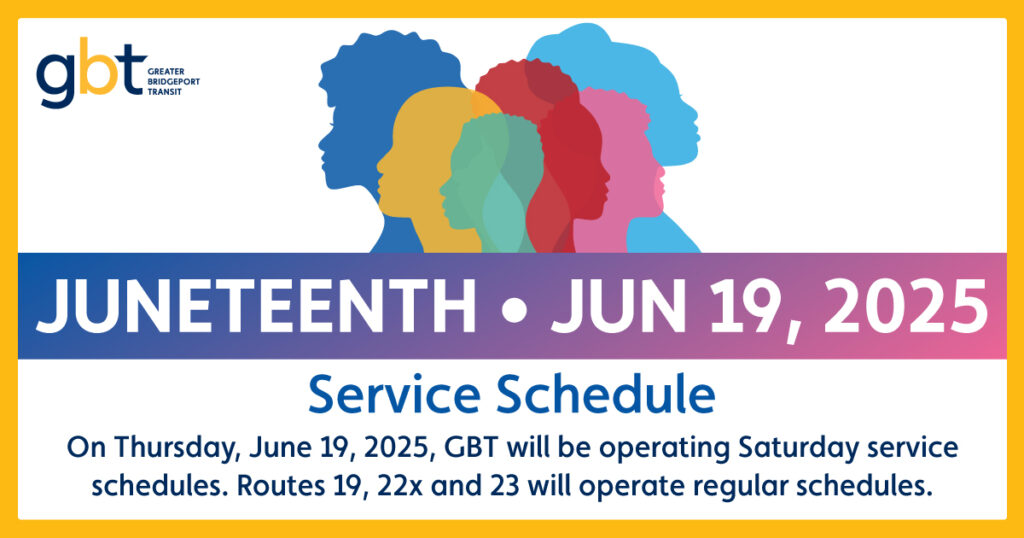 gbt GREATER BRIDGEPORT TRANSIT

JUNETEENTH • JUN 19, 2025

Service Schedule

On Thursday, June 19, 2025, GBT will be operating Saturday service schedules. Routes 19, 22x and 23 will operate regular schedules.